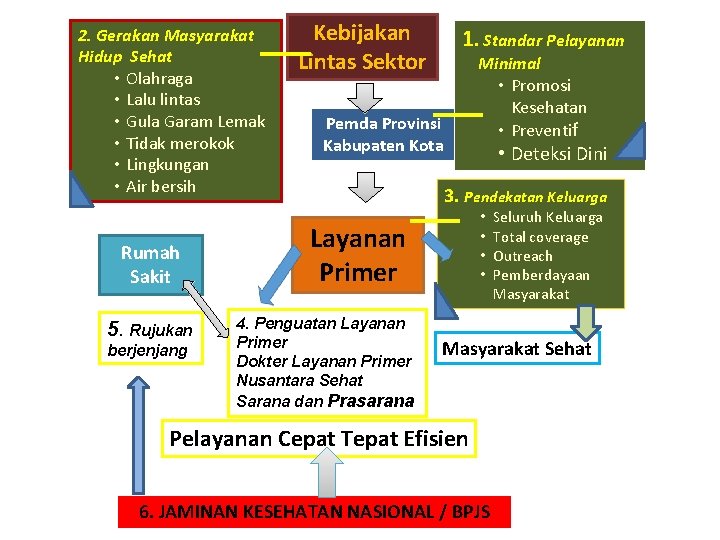 2. Gerakan Masyarakat Hidup Sehat
• Olahraga
• Lalu lintas
• Gula Garam Lemak
• Tidak merokok
• Lingkungan
• Air bersih

Kebijakan Lintas Sektor

1. Standar Pelayanan Minimal
• Promosi Kesehatan
• Preventif
• Deteksi Dini

Pemda Provinsi Kabupaten Kota

3. Pendekatan Keluarga
• Seluruh Keluarga
• Total coverage
• Outreach
• Pemberdayaan Masyarakat

Layanan Primer

Rumah Sakit

5. Rujukan berjenjang

4. Penguatan Layanan Primer
Dokter Layanan Primer
Nusantara Sehat
Sarana dan Prasarana

Masyarakat Sehat

Pelayanan Cepat Tepat Efisien

6. JAMINAN KESEHATAN NASIONAL / BPJS